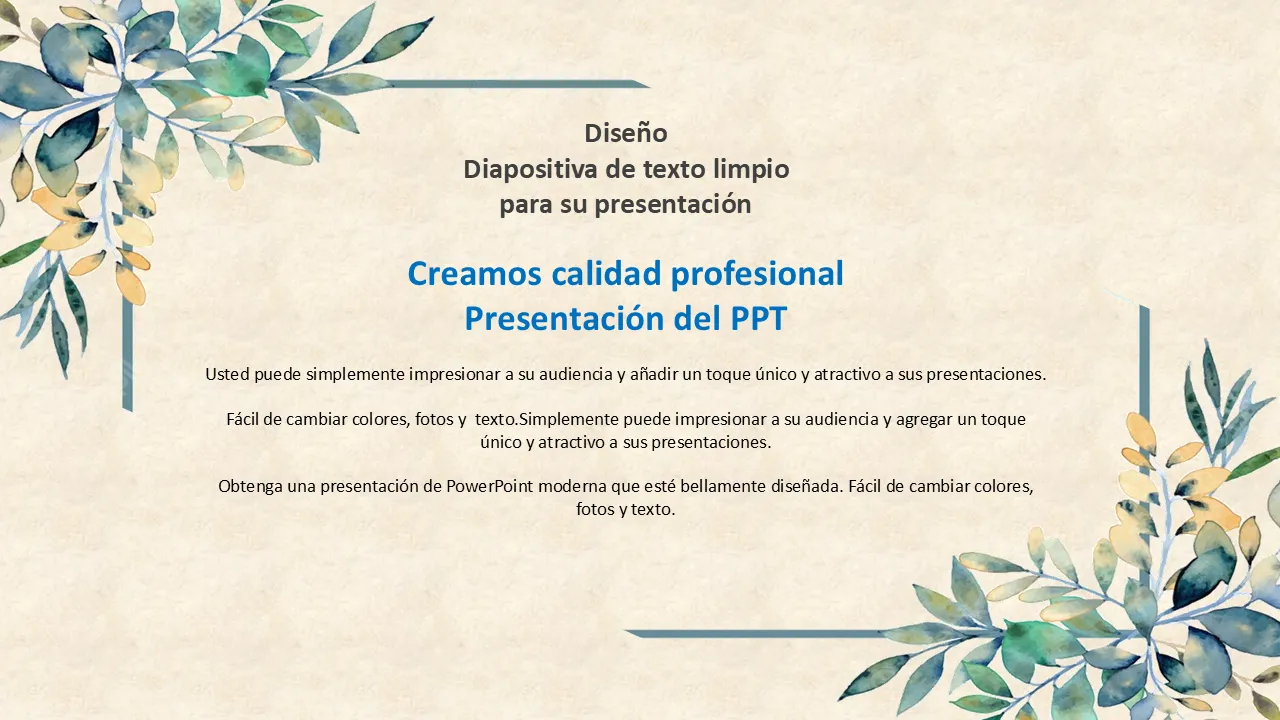 Diseño
Diapositiva de texto limpio
para su presentación

Creamos calidad profesional
Presentación del PPT

Usted puede simplemente impresionar a su audiencia y añadir un toque único y atractivo a sus presentaciones.

Fácil de cambiar colores, fotos y texto.Simplemente puede impresionar a su audiencia y agregar un toque único y atractivo a sus presentaciones.

Obtenga una presentación de PowerPoint moderna que esté bellamente diseñada. Fácil de cambiar colores, fotos y texto.